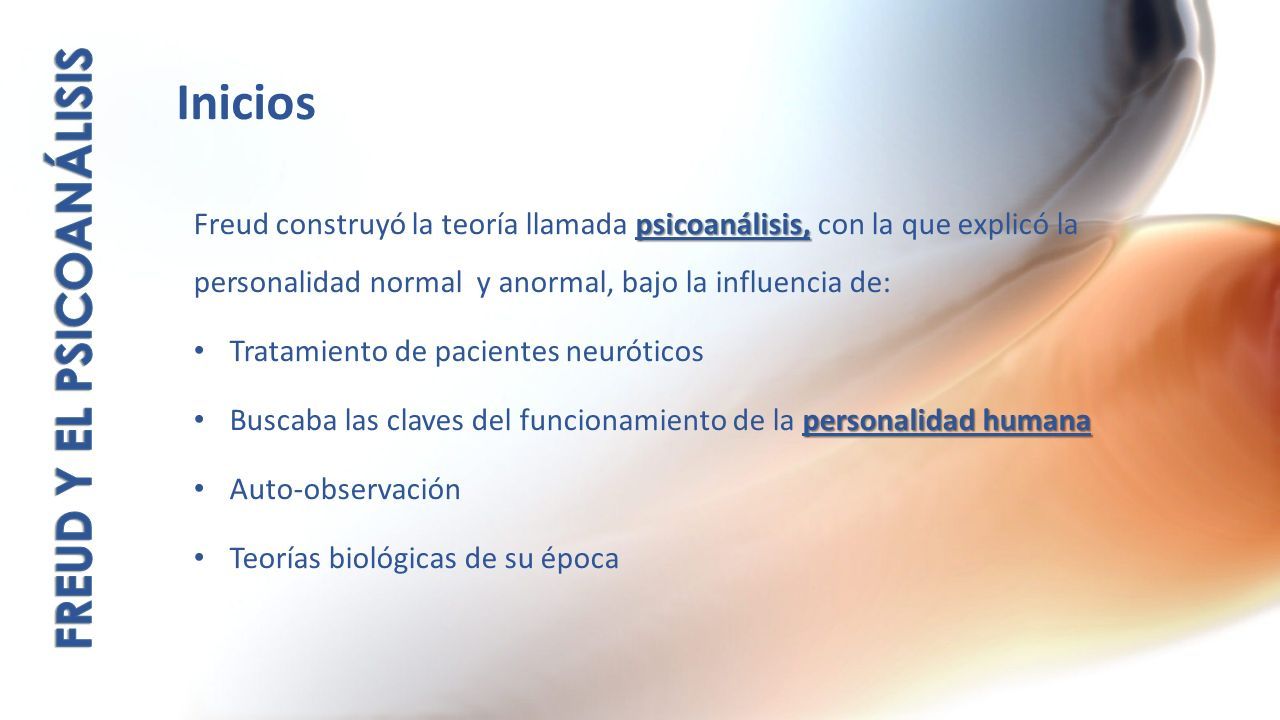 FREUD Y EL PSICOANÁLISIS

Inicios

Freud construyó la teoría llamada psicoanálisis, con la que explicó la personalidad normal y anormal, bajo la influencia de:

• Tratamiento de pacientes neuróticos
• Buscaba las claves del funcionamiento de la personalidad humana
• Auto-observación
• Teorías biológicas de su época